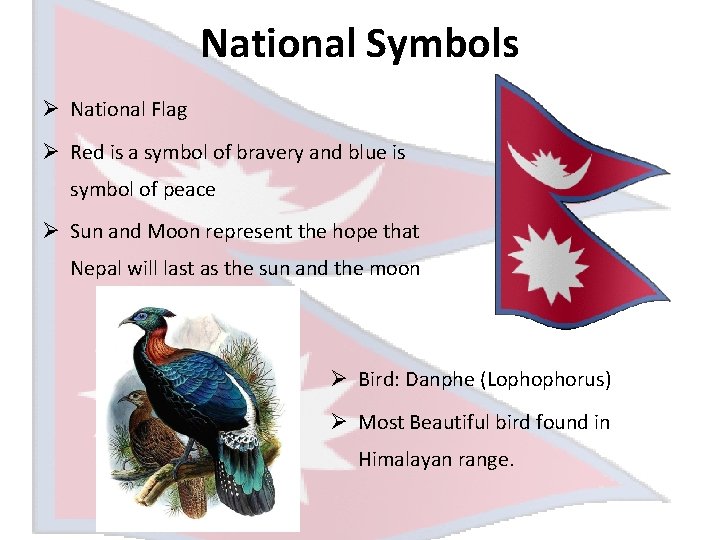 National Symbols

➢ National Flag

➢ Red is a symbol of bravery and blue is symbol of peace

➢ Sun and Moon represent the hope that Nepal will last as the sun and the moon

➢ Bird: Danphe (Lophophorus)

➢ Most Beautiful bird found in Himalayan range.